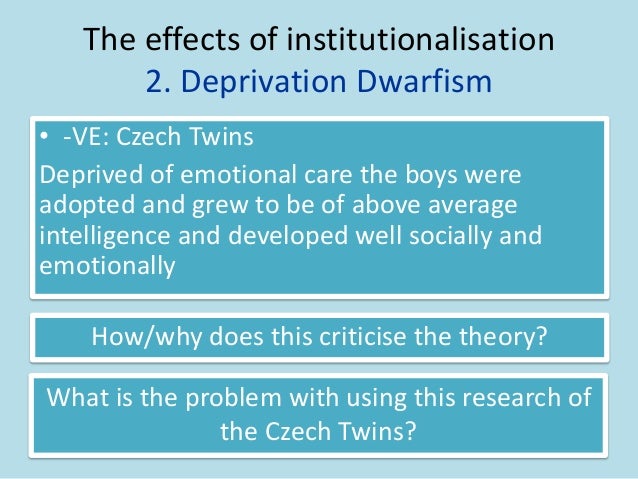 The effects of institutionalisation
2. Deprivation Dwarfism

• -VE: Czech Twins

Deprived of emotional care the boys were adopted and grew to be of above average intelligence and developed well socially and emotionally

How/why does this criticise the theory?

What is the problem with using this research of the Czech Twins?